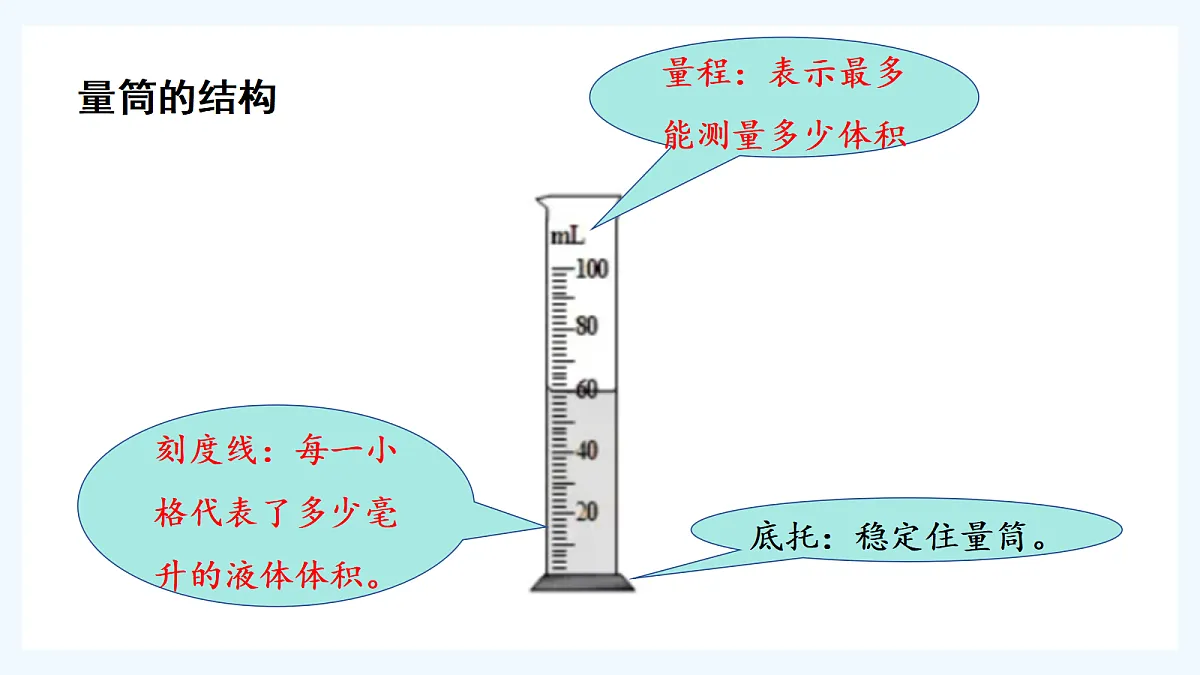 量筒的结构

量程：表示最多能测量多少体积

mL
100
80
60
40
20

刻度线：每一小格代表了多少毫升的液体体积。

底托：稳定住量筒。